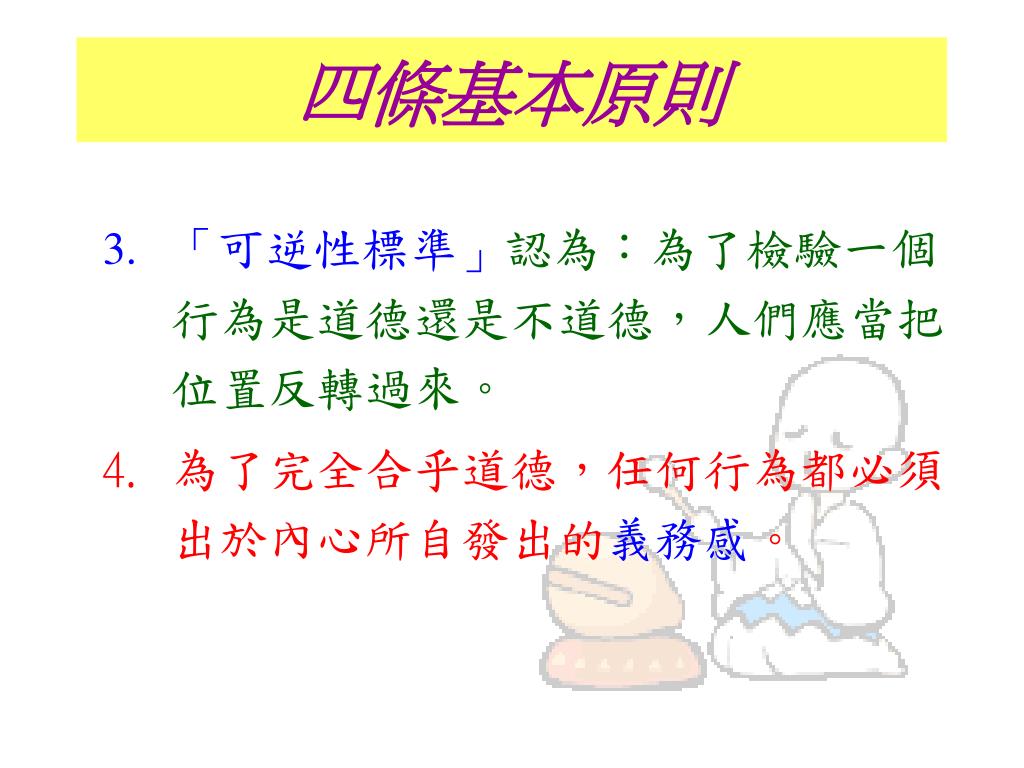 四條基本原則

3. 「可逆性標準」認為：為了檢驗一個行為是道德還是不道德，人們應當把位置反轉過來。

4. 為了完全合乎道德，任何行為都必須出於內心所自發出的義務感。